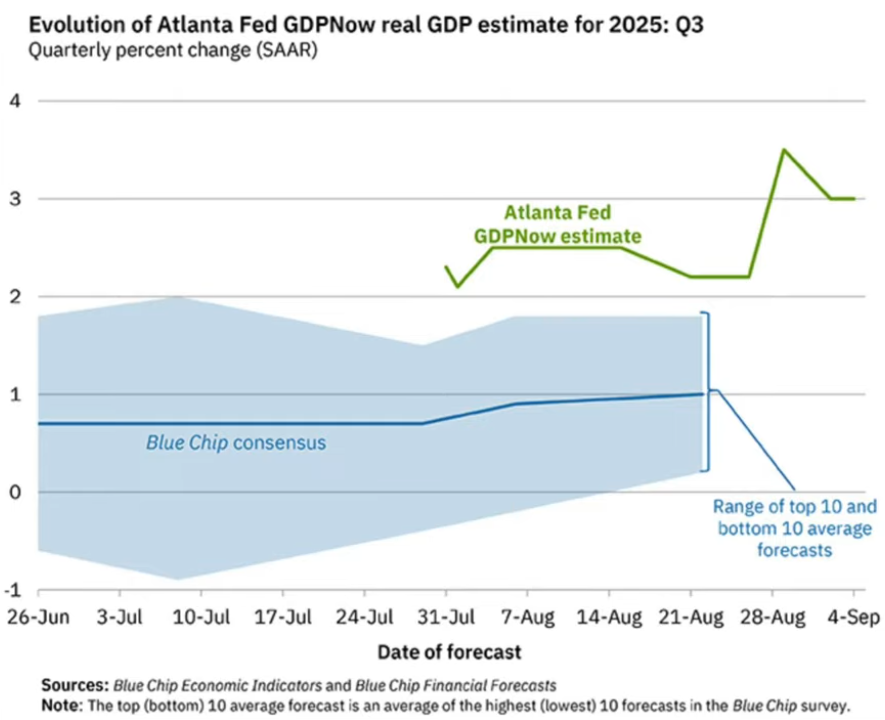 Evolution of Atlanta Fed GDPNow real GDP estimate for 2025: Q3
Quarterly percent change (SAAR)

4
3
2
1
0
-1

Atlanta Fed GDPNow estimate

Blue Chip consensus

Range of top 10 and bottom 10 average forecasts

26-Jun 3-Jul 10-Jul 17-Jul 24-Jul 31-Jul 7-Aug 14-Aug 21-Aug 28-Aug 4-Sep

Date of forecast

Sources: Blue Chip Economic Indicators and Blue Chip Financial Forecasts
Note: The top (bottom) 10 average forecast is an average of the highest (lowest) 10 forecasts in the Blue Chip survey.